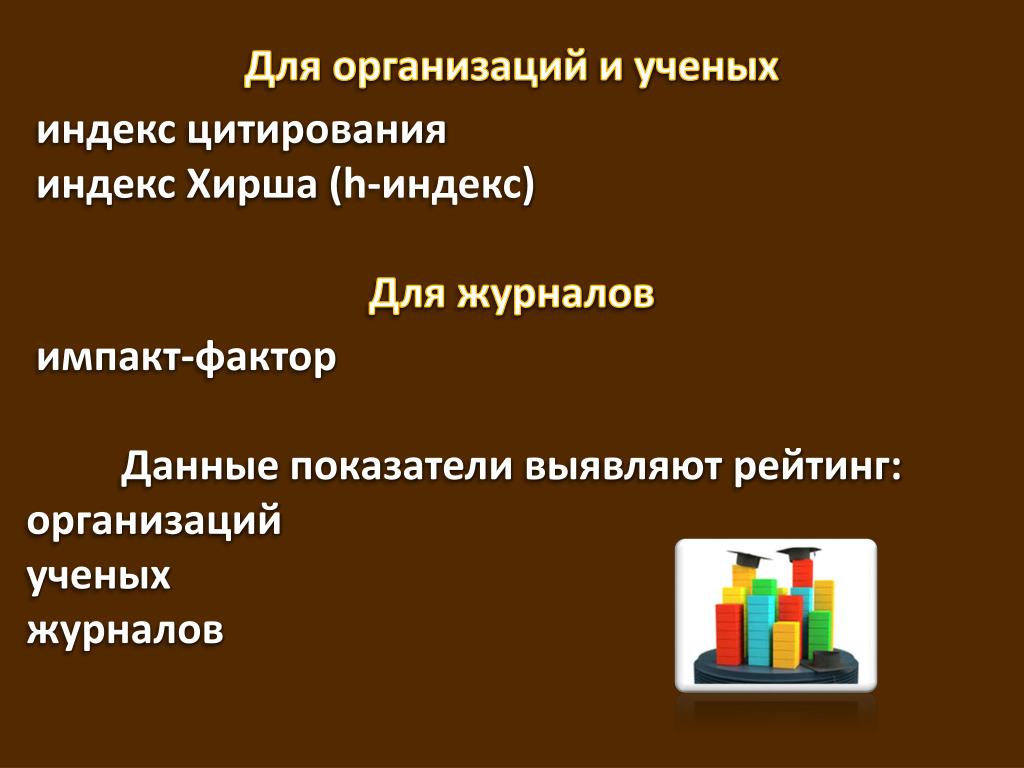 Для организаций и ученых

индекс цитирования
индекс Хирша (h-индекс)

Для журналов

импакт-фактор

Данные показатели выявляют рейтинг:
организаций
ученых
журналов